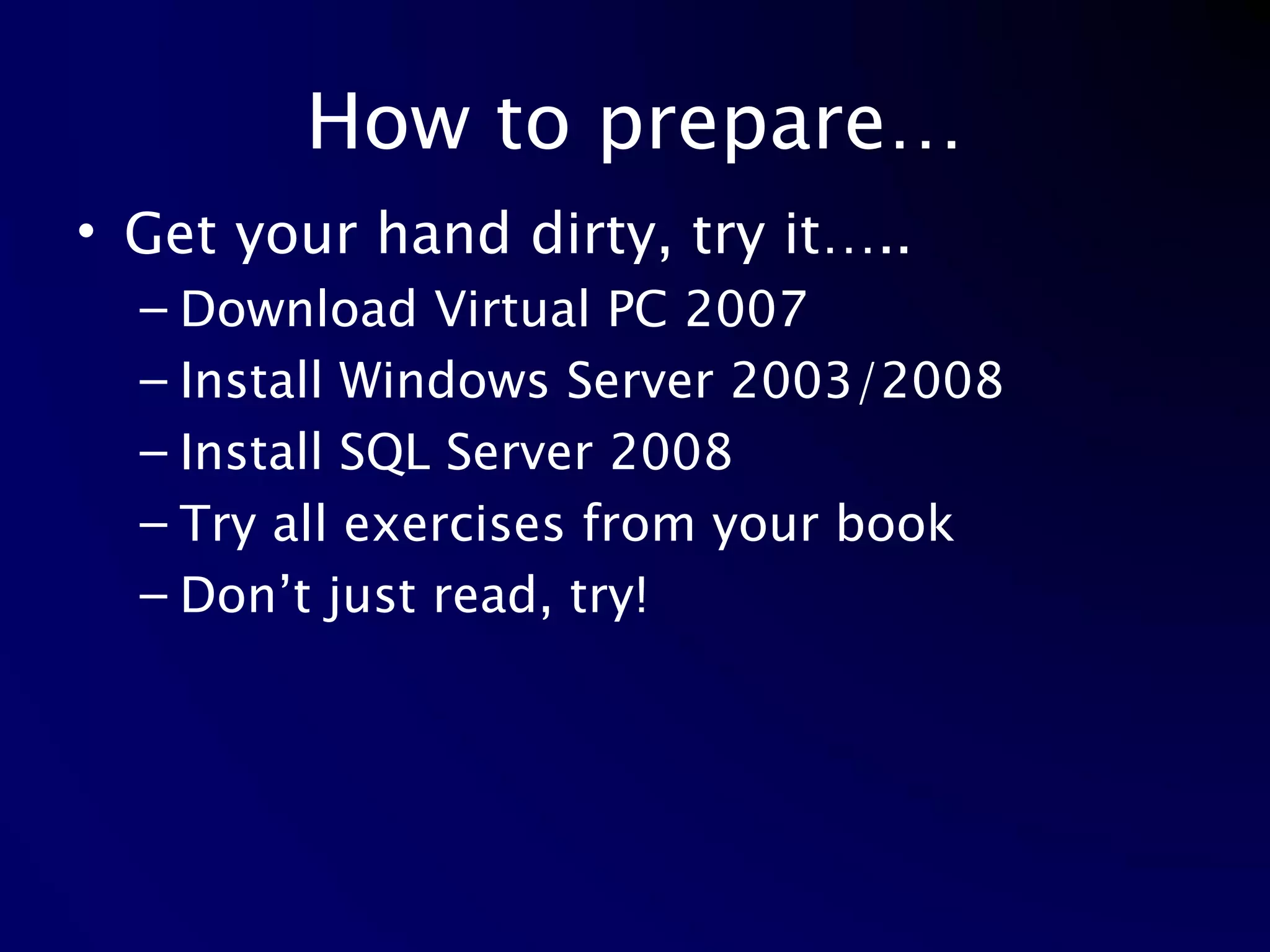 How to prepare…

• Get your hand dirty, try it…..
– Download Virtual PC 2007
– Install Windows Server 2003/2008
– Install SQL Server 2008
– Try all exercises from your book
– Don’t just read, try!